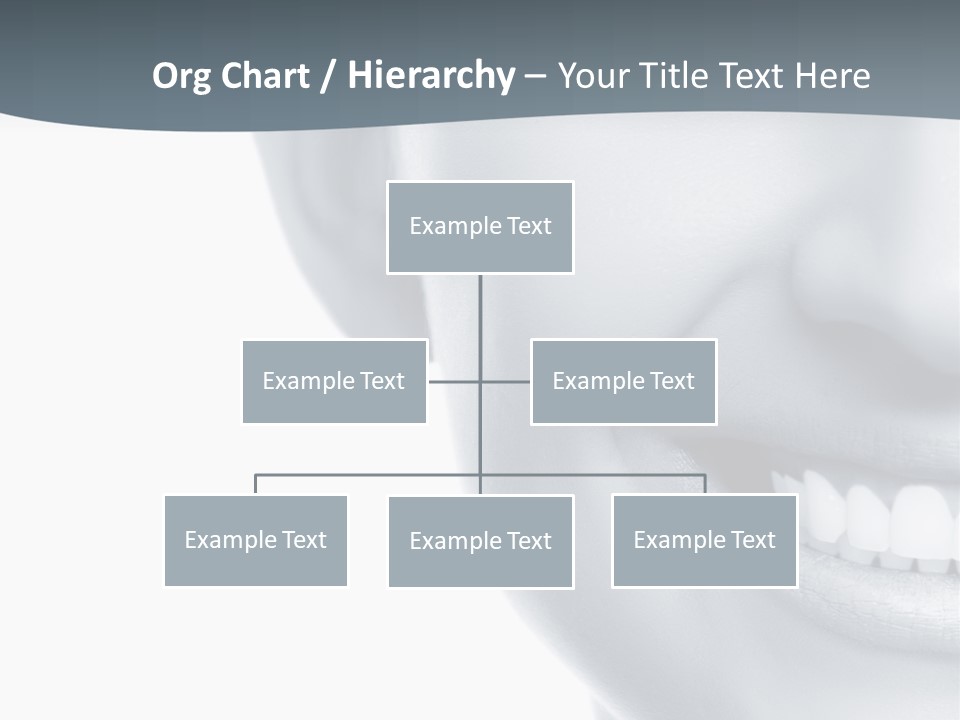 Org Chart / Hierarchy – Your Title Text Here

Example Text

Example Text

Example Text

Example Text

Example Text

Example Text